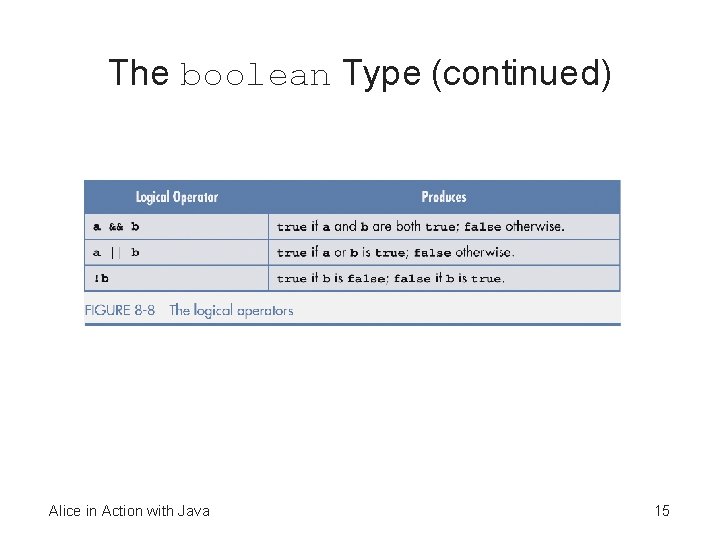 The boolean Type (continued)

| Logical Operator | Produces |
|---|---|
| a && b | true if a and b are both true; false otherwise. |
| a \|\| b | true if a or b is true; false otherwise. |
| !b | true if b is false; false if b is true. |

FIGURE 8-8 The logical operators

Alice in Action with Java

15